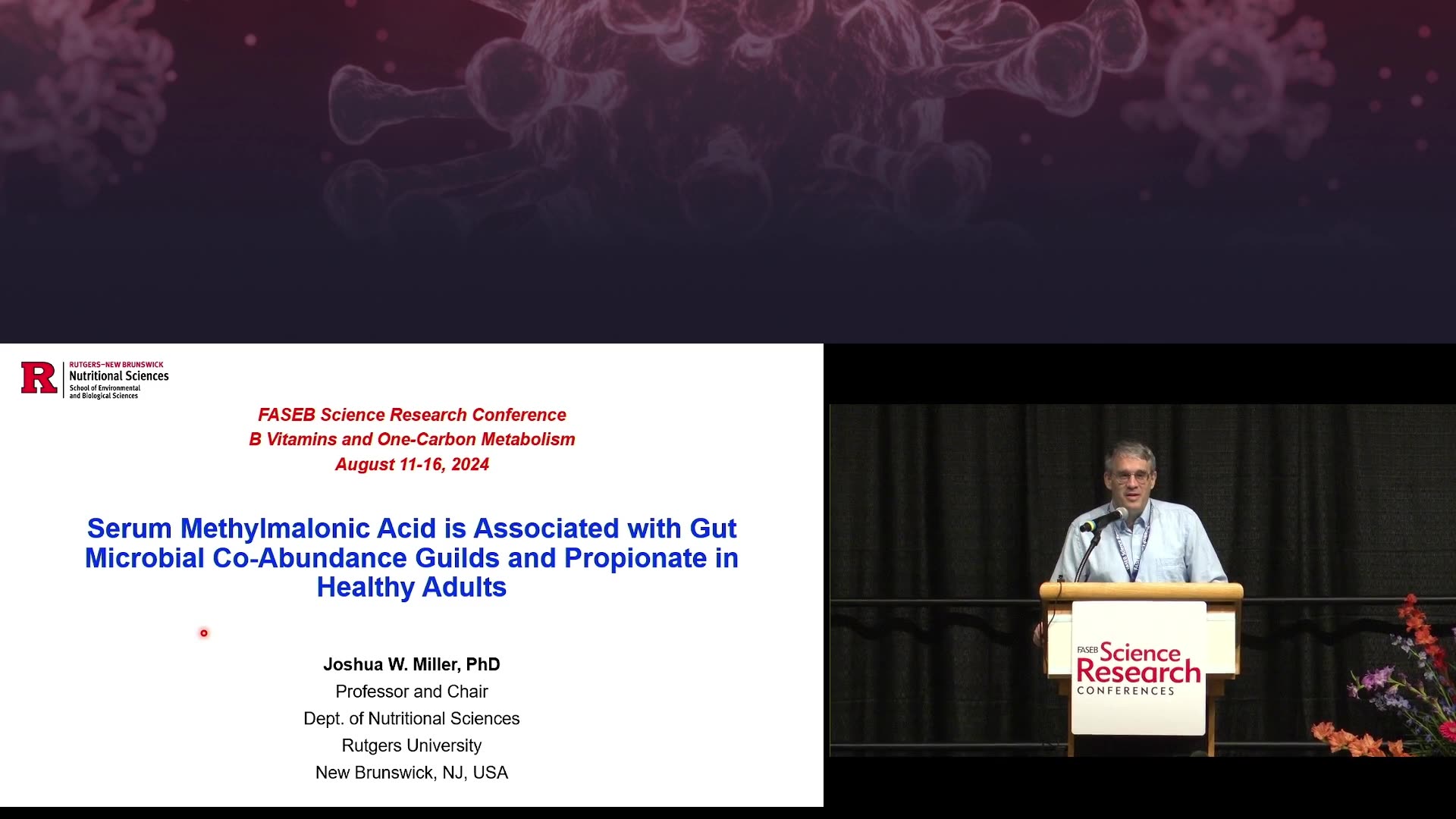 R RUTGERS–NEW BRUNSWICK
Nutritional Sciences
School of Environmental and Biological Sciences

FASEB Science Research Conference
B Vitamins and One-Carbon Metabolism
August 11-16, 2024

Serum Methylmalonic Acid is Associated with Gut Microbial Co-Abundance Guilds and Propionate in Healthy Adults

Joshua W. Miller, PhD
Professor and Chair
Dept. of Nutritional Sciences
Rutgers University
New Brunswick, NJ, USA

FASEB Science Research CONFERENCES